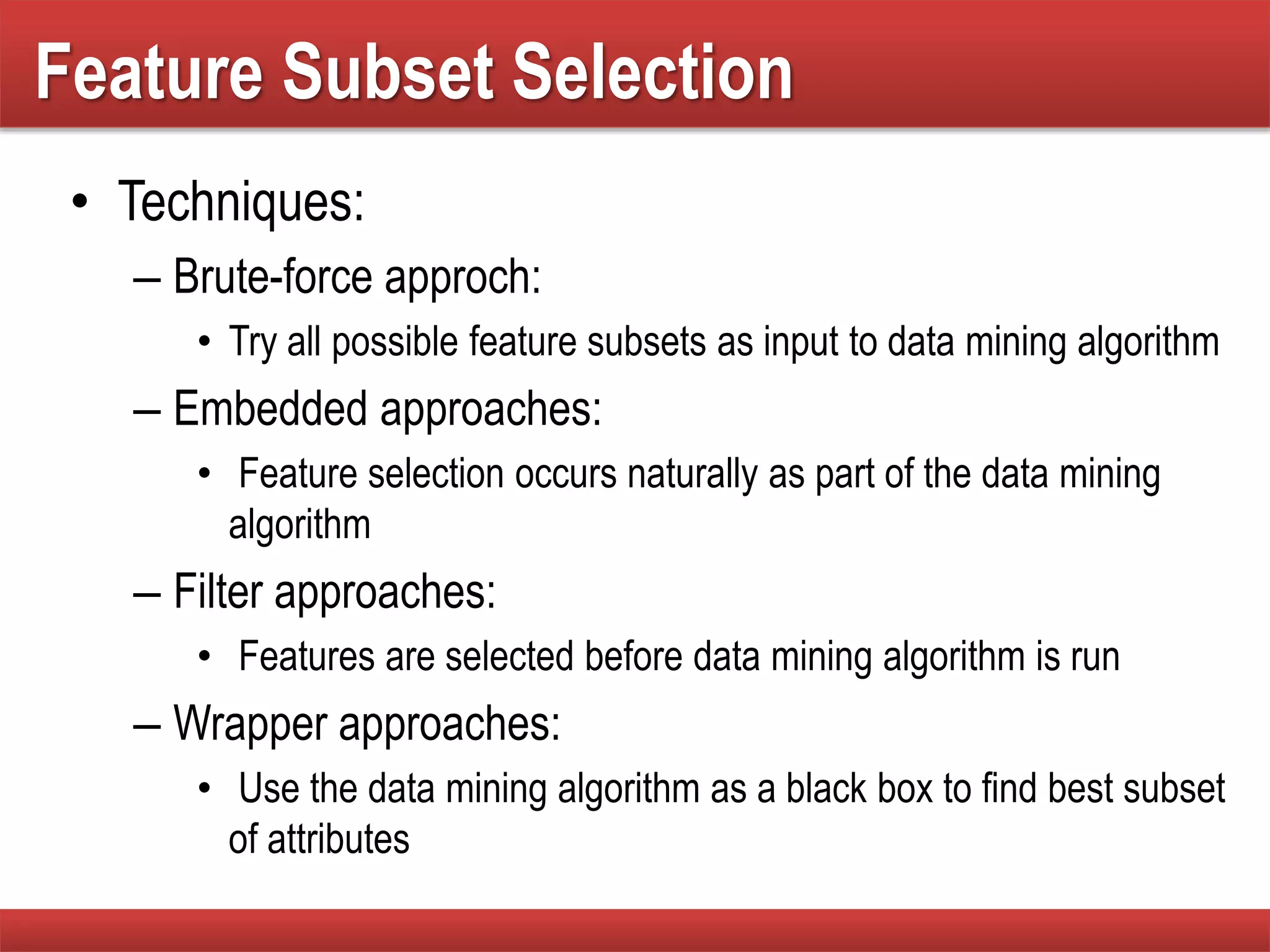 Feature Subset Selection

• Techniques:

– Brute-force approch:

• Try all possible feature subsets as input to data mining algorithm

– Embedded approaches:

• Feature selection occurs naturally as part of the data mining algorithm

– Filter approaches:

• Features are selected before data mining algorithm is run

– Wrapper approaches:

• Use the data mining algorithm as a black box to find best subset of attributes